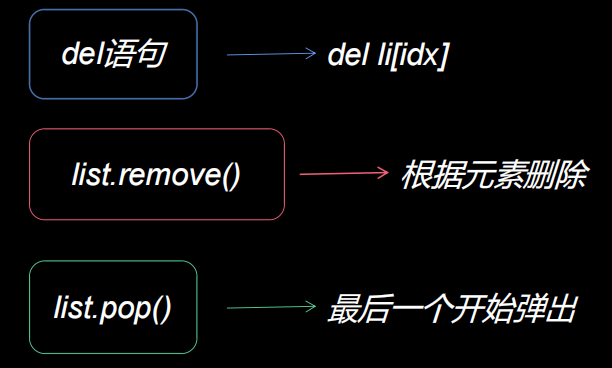 del语句

del li[idx]

list.remove()

根据元素删除

list.pop()

最后一个开始弹出